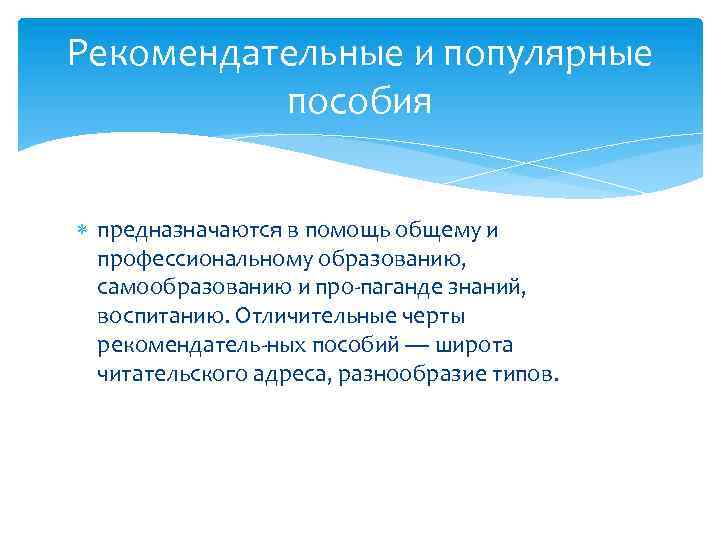 Рекомендательные и популярные пособия

предназначаются в помощь общему и профессиональному образованию, самообразованию и про-паганде знаний, воспитанию. Отличительные черты рекомендатель-ных пособий — широта читательского адреса, разнообразие типов.